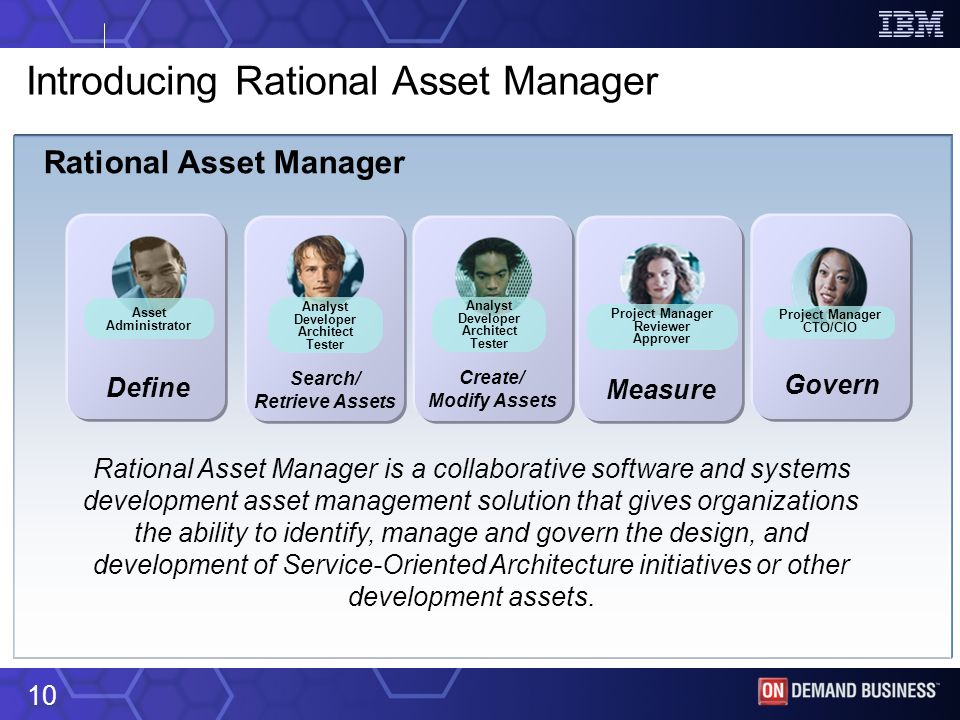 IBM

Introducing Rational Asset Manager

Rational Asset Manager

Asset Administrator

Define

Analyst Developer Architect Tester

Search/ Retrieve Assets

Analyst Developer Architect Tester

Create/ Modify Assets

Project Manager Reviewer Approver

Measure

Project Manager CTO/CIO

Govern

Rational Asset Manager is a collaborative software and systems development asset management solution that gives organizations the ability to identify, manage and govern the design, and development of Service-Oriented Architecture initiatives or other development assets.

10

ON DEMAND BUSINESS